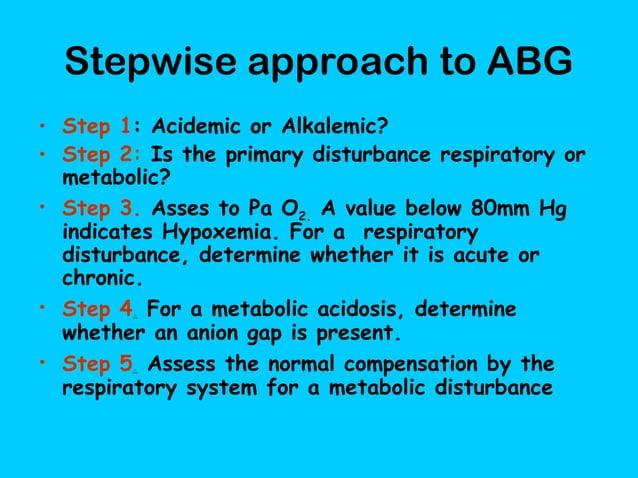 Stepwise approach to ABG

• Step 1: Acidemic or Alkalemic?

• Step 2: Is the primary disturbance respiratory or metabolic?

• Step 3. Asses to Pa $O_{2.}$ A value below 80mm Hg indicates Hypoxemia. For a respiratory disturbance, determine whether it is acute or chronic.

• Step 4. For a metabolic acidosis, determine whether an anion gap is present.

• Step 5. Assess the normal compensation by the respiratory system for a metabolic disturbance